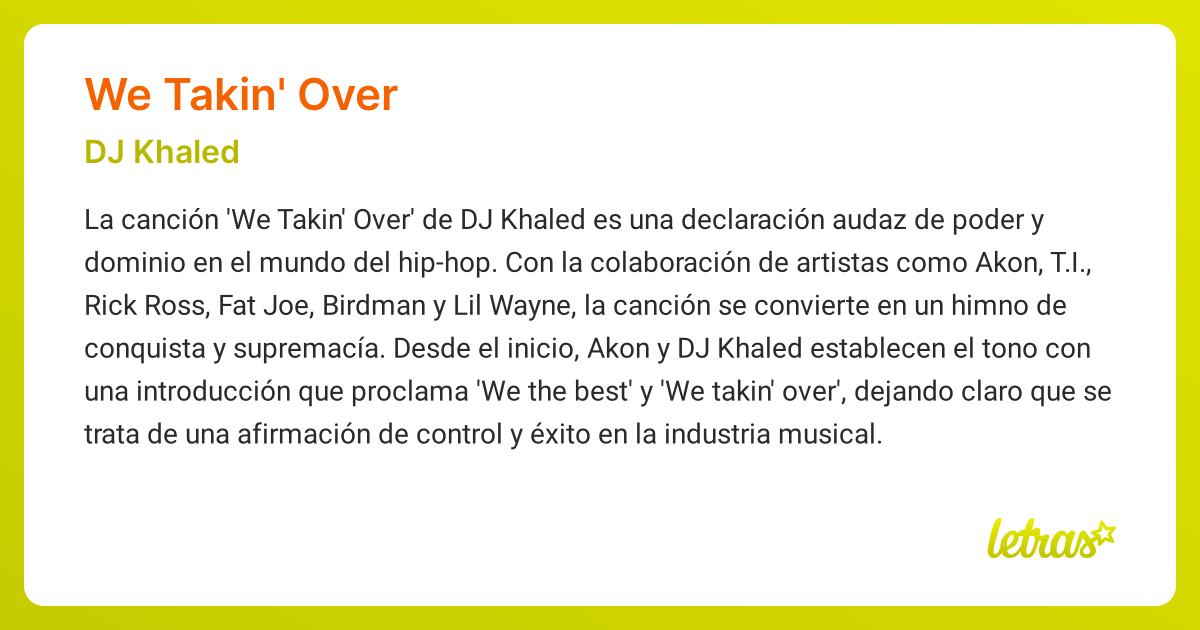 We Takin' Over

DJ Khaled

La canción 'We Takin' Over' de DJ Khaled es una declaración audaz de poder y dominio en el mundo del hip-hop. Con la colaboración de artistas como Akon, T.I., Rick Ross, Fat Joe, Birdman y Lil Wayne, la canción se convierte en un himno de conquista y supremacía. Desde el inicio, Akon y DJ Khaled establecen el tono con una introducción que proclama 'We the best' y 'We takin' over', dejando claro que se trata de una afirmación de control y éxito en la industria musical.

letras